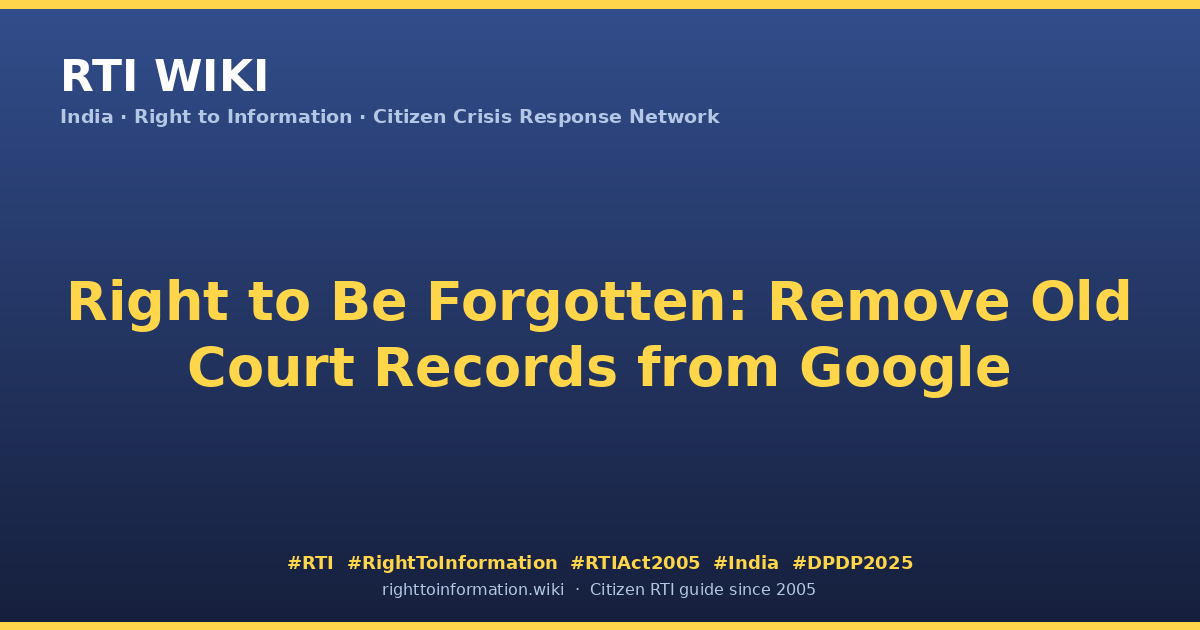 RTI WIKI
India · Right to Information · Citizen Crisis Response Network

Right to Be Forgotten: Remove Old Court Records from Google

#RTI #RightToInformation #RTIAct2005 #India #DPDP2025
righttoinformation.wiki · Citizen RTI guide since 2005